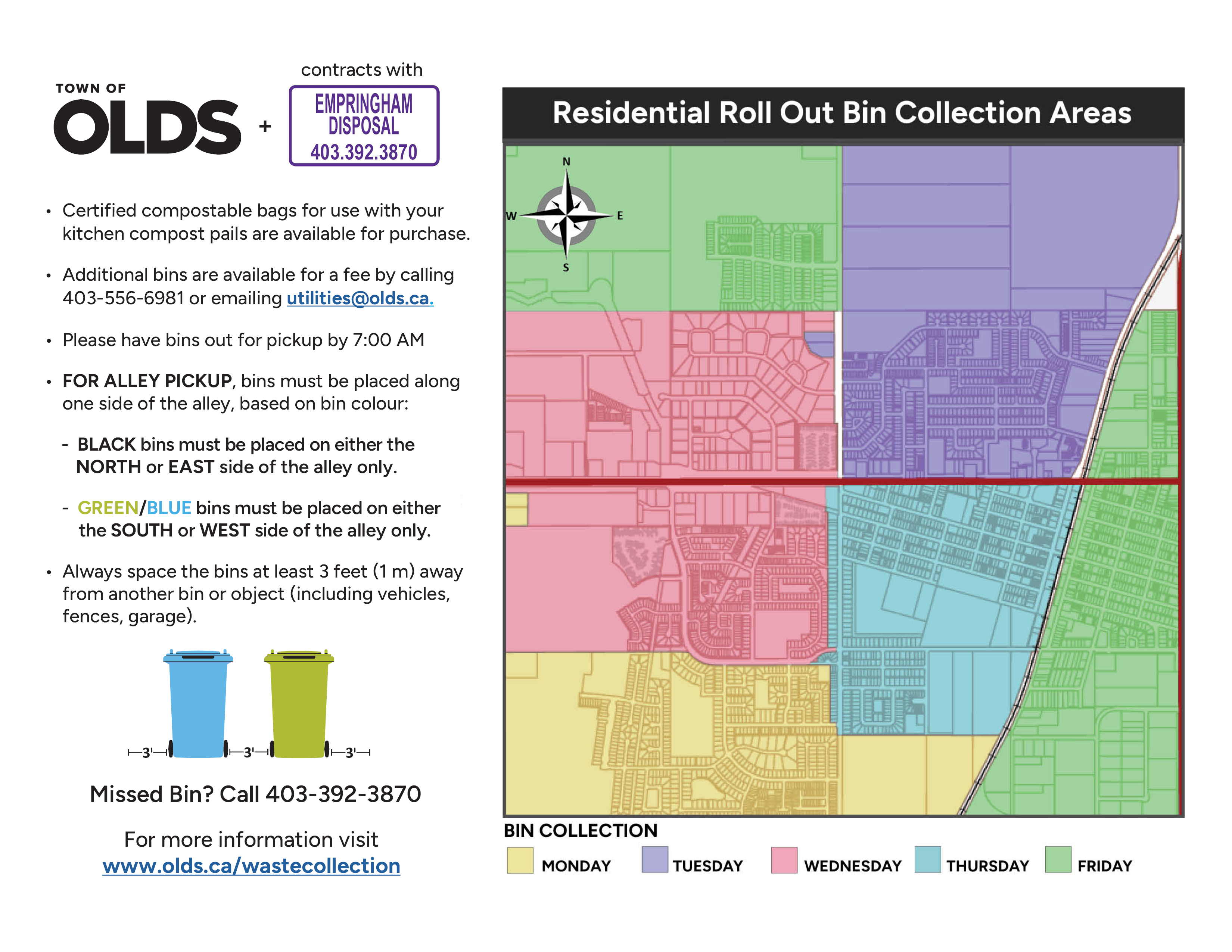 TOWN OF
OLDS + contracts with
EMPRINGHAM DISPOSAL
403.392.3870

• Certified compostable bags for use with your kitchen compost pails are available for purchase.

• Additional bins are available for a fee by calling 403-556-6981 or emailing utilities@olds.ca.

• Please have bins out for pickup by 7:00 AM

• FOR ALLEY PICKUP, bins must be placed along one side of the alley, based on bin colour:

- BLACK bins must be placed on either the NORTH or EAST side of the alley only.

- GREEN/BLUE bins must be placed on either the SOUTH or WEST side of the alley only.

• Always space the bins at least 3 feet (1 m) away from another bin or object (including vehicles, fences, garage).

3' 3' 3'

Missed Bin? Call 403-392-3870

For more information visit
www.olds.ca/wastecollection

Residential Roll Out Bin Collection Areas

N
W E
S

BIN COLLECTION
MONDAY TUESDAY WEDNESDAY THURSDAY FRIDAY